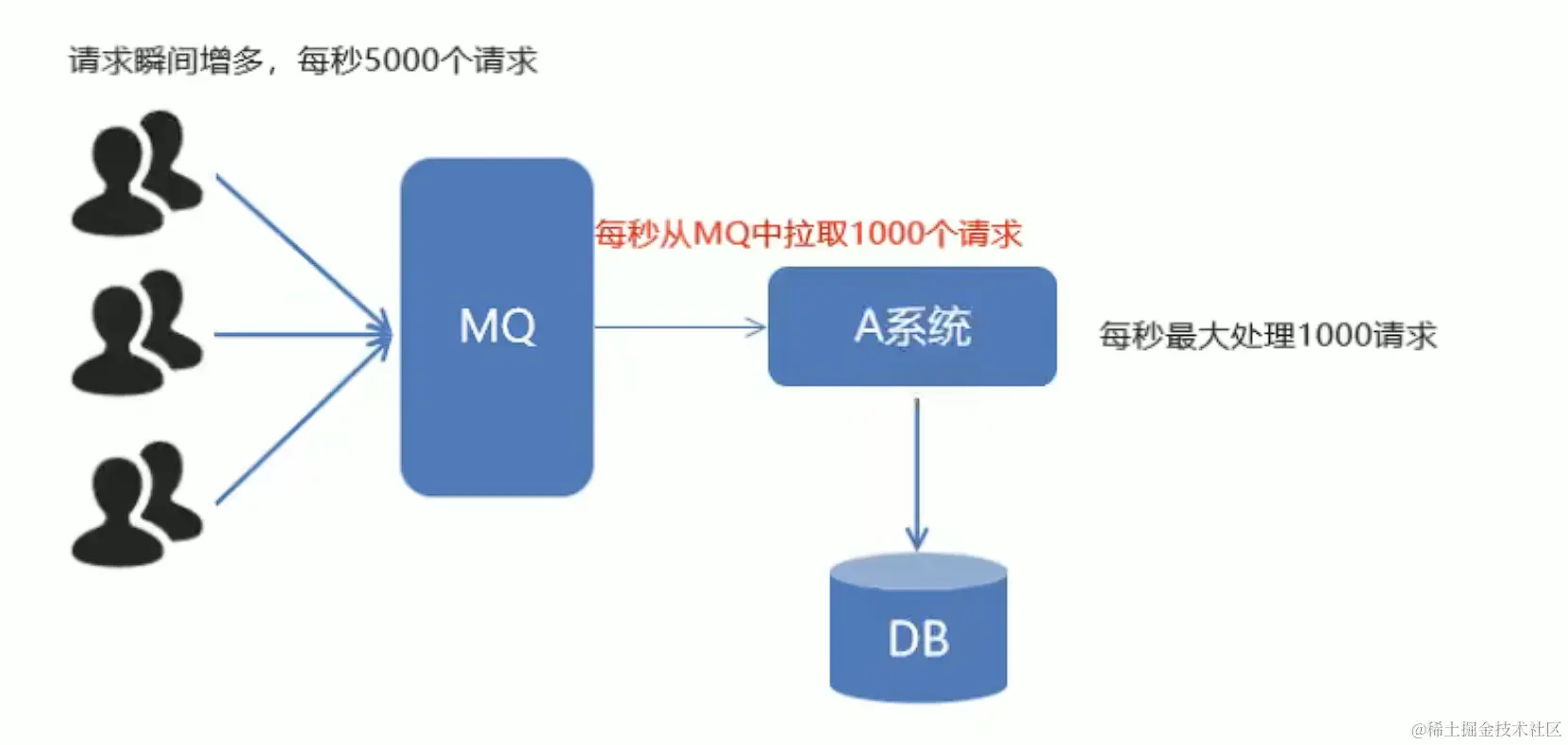 请求瞬间增多，每秒5000个请求

MQ

每秒从MQ中拉取1000个请求

A系统

每秒最大处理1000请求

DB

@稀土掘金技术社区